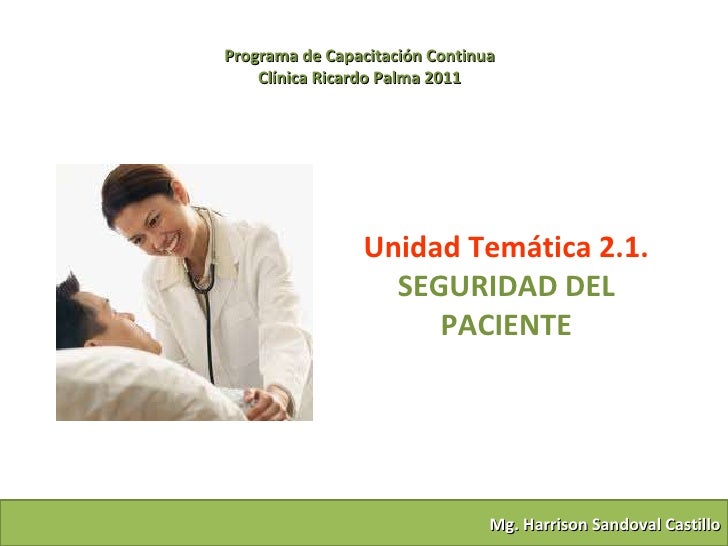 Programa de Capacitación Continua
Clínica Ricardo Palma 2011

Unidad Temática 2.1.
SEGURIDAD DEL PACIENTE

Mg. Harrison Sandoval Castillo